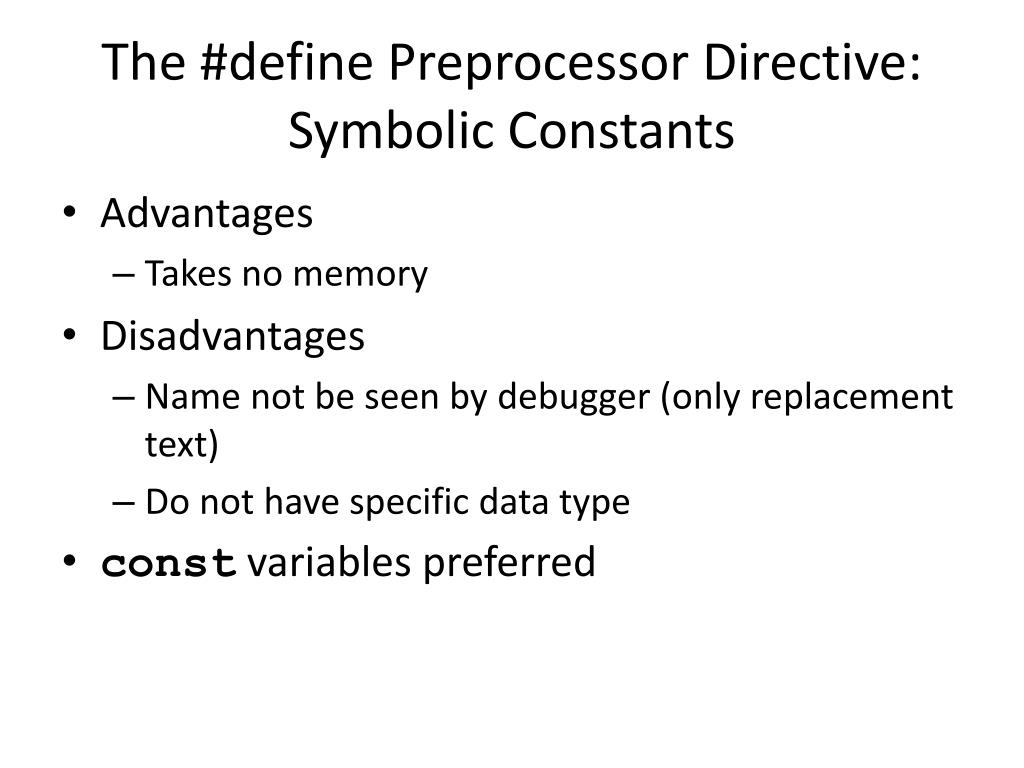 The #define Preprocessor Directive: Symbolic Constants

• Advantages
  – Takes no memory
• Disadvantages
  – Name not be seen by debugger (only replacement text)
  – Do not have specific data type
• const variables preferred